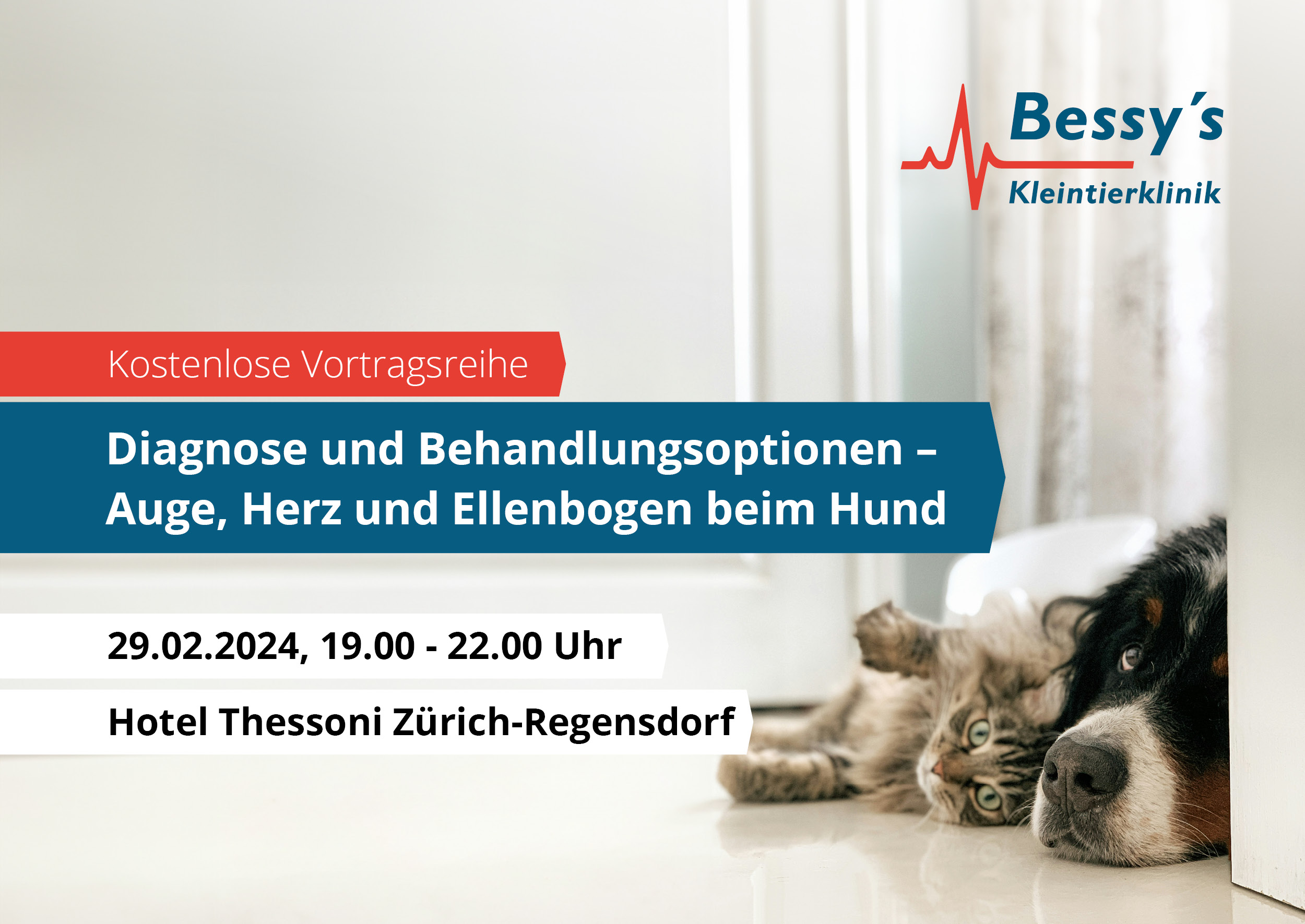 Bessy´s
Kleintierklinik

Kostenlose Vortragsreihe

Diagnose und Behandlungsoptionen – Auge, Herz und Ellenbogen beim Hund

29.02.2024, 19.00 - 22.00 Uhr

Hotel Thessoni Zürich-Regensdorf